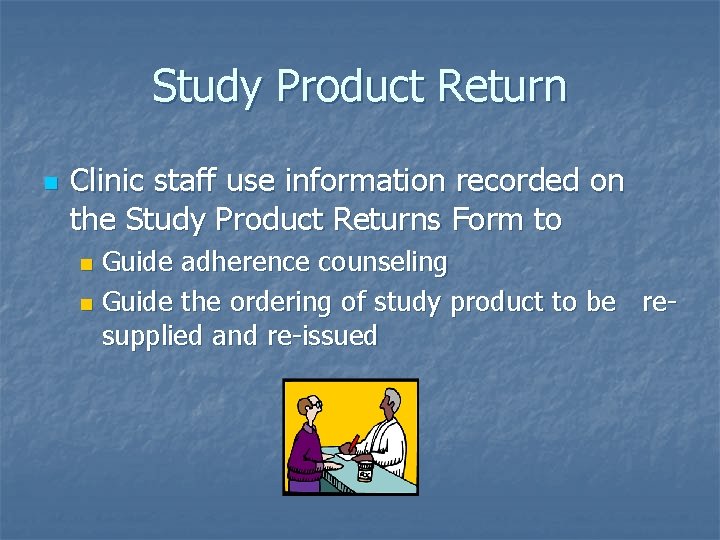 Study Product Return

Clinic staff use information recorded on the Study Product Returns Form to

Guide adherence counseling

Guide the ordering of study product to be re-supplied and re-issued